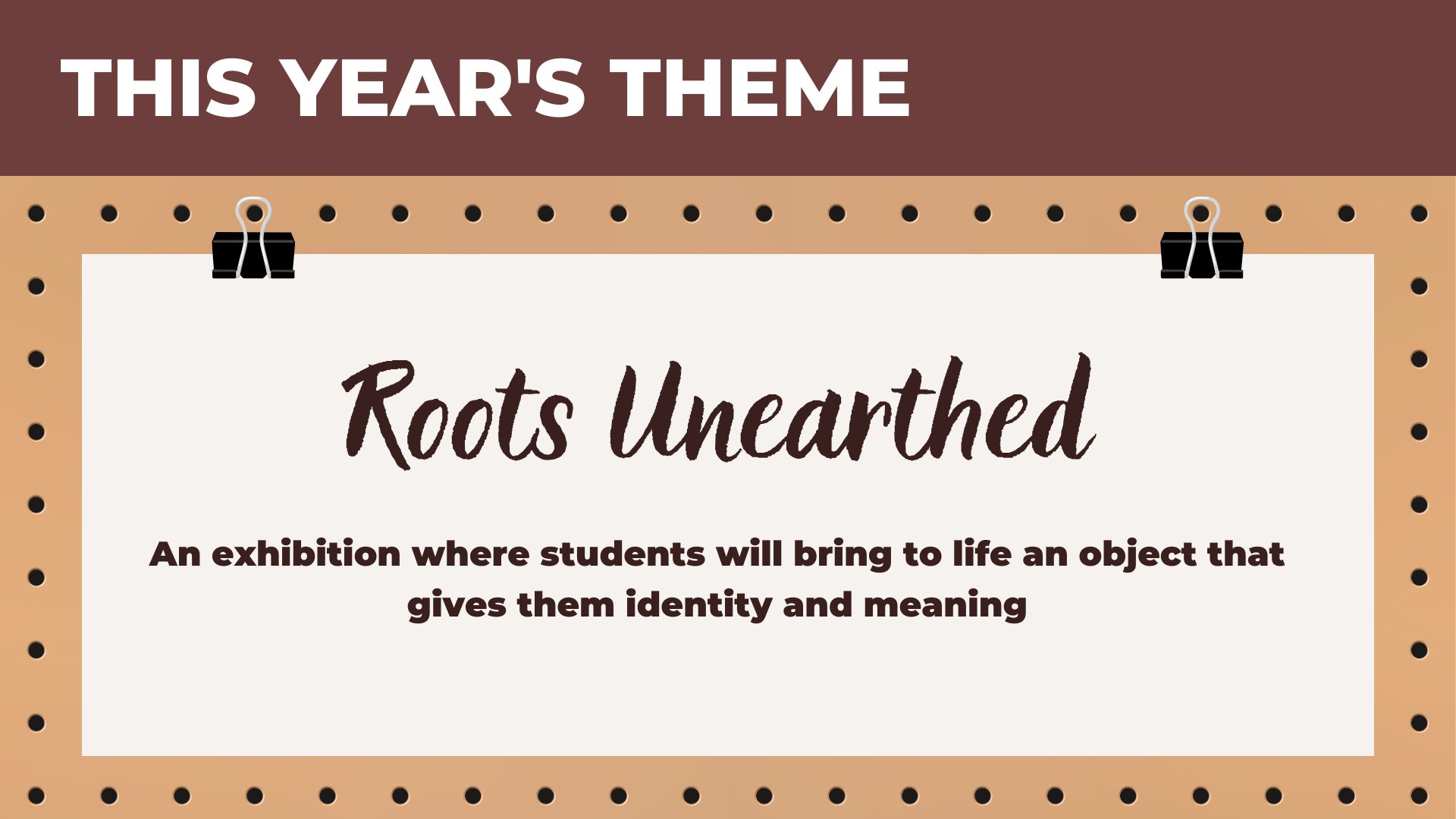 THIS YEAR'S THEME

Roots Unearthed

An exhibition where students will bring to life an object that gives them identity and meaning